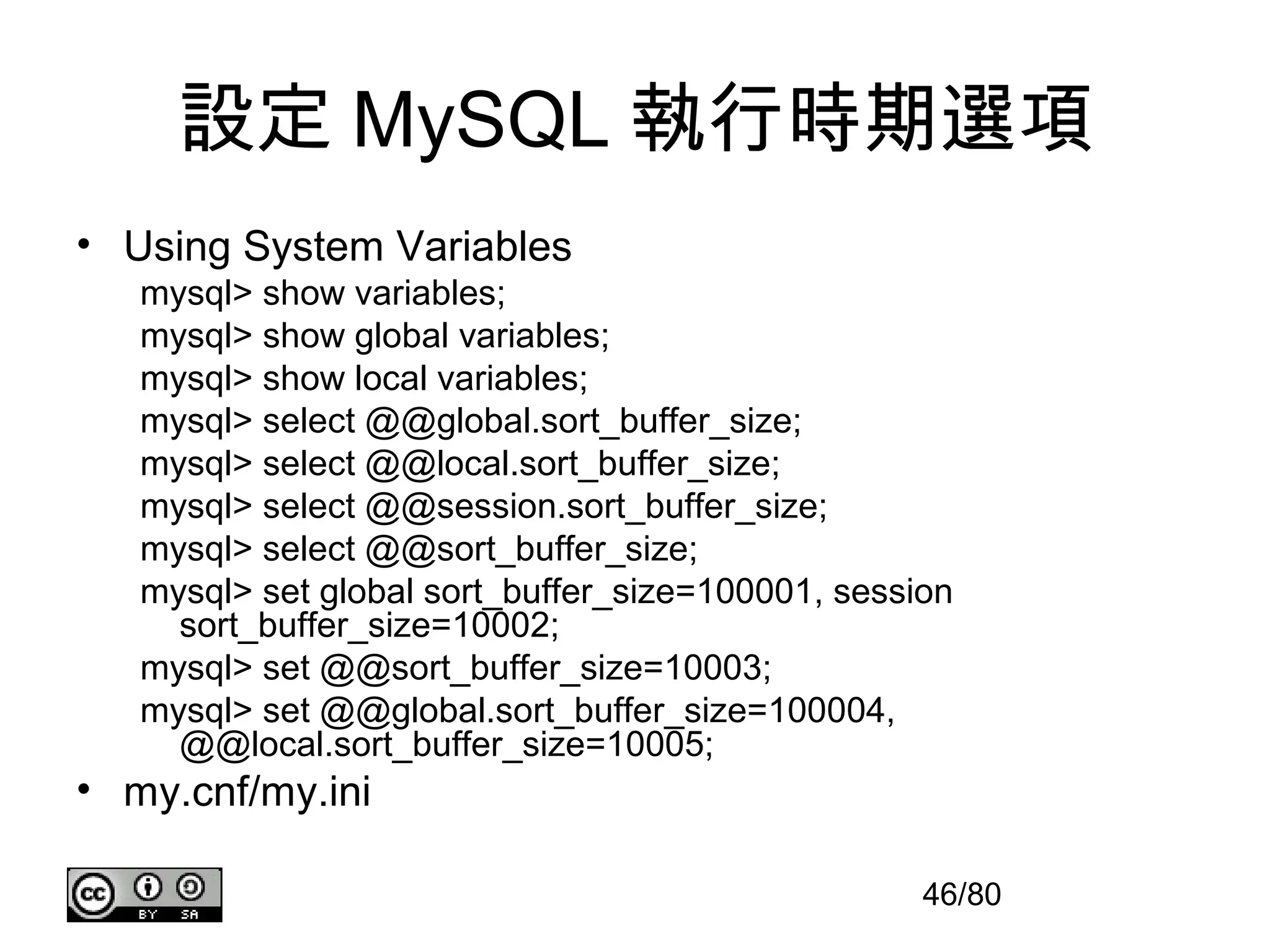 設定 MySQL 執行時期選項

• Using System Variables

mysql> show variables;
mysql> show global variables;
mysql> show local variables;
mysql> select @@global.sort_buffer_size;
mysql> select @@local.sort_buffer_size;
mysql> select @@session.sort_buffer_size;
mysql> select @@sort_buffer_size;
mysql> set global sort_buffer_size=100001, session sort_buffer_size=10002;
mysql> set @@sort_buffer_size=10003;
mysql> set @@global.sort_buffer_size=100004, @@local.sort_buffer_size=10005;

• my.cnf/my.ini

cc BY SA

46/80